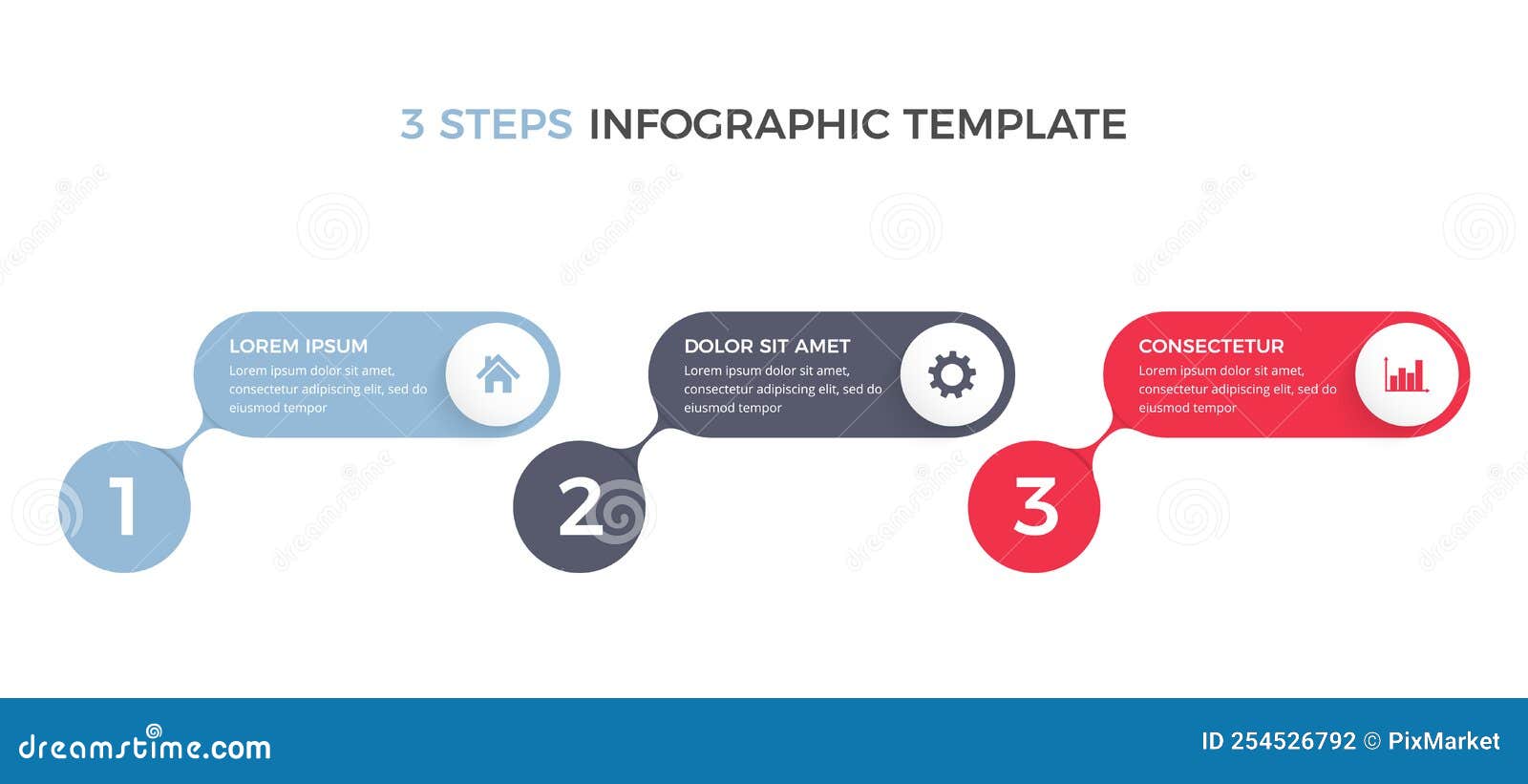 3 STEPS INFOGRAPHIC TEMPLATE

LOREM IPSUM
Lorem ipsum dolor sit amet, consectetur adipiscing elit, sed do eiusmod tempor

1

DOLOR SIT AMET
Lorem ipsum dolor sit amet, consectetur adipiscing elit, sed do eiusmod tempor

2

CONSECTETUR
Lorem ipsum dolor sit amet, consectetur adipiscing elit, sed do eiusmod tempor

3

dreamstime.com

ID 254526792 © PixMarket